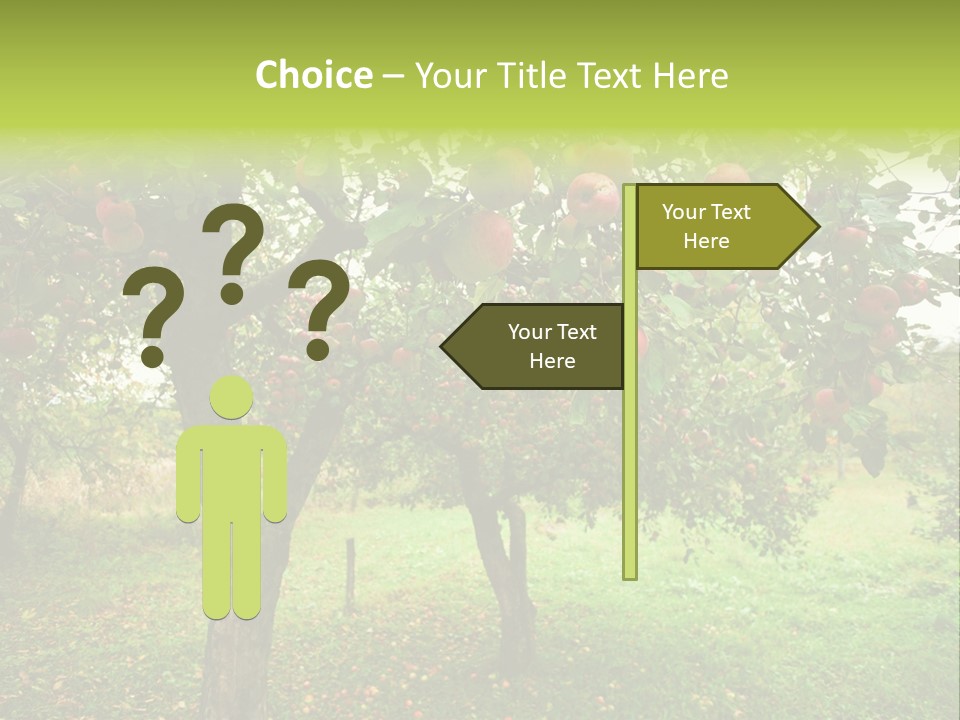 Choice – Your Title Text Here

? ? ?

Your Text Here

Your Text Here